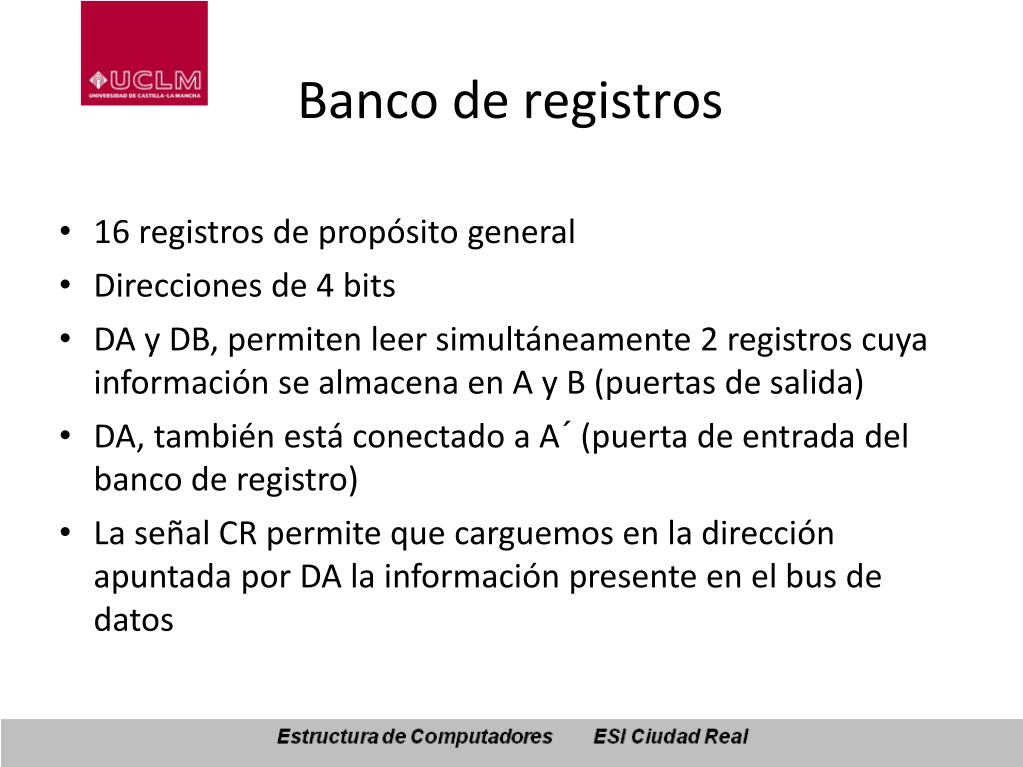 UCLM
UNIVERSIDAD DE CASTILLA-LA MANCHA

Banco de registros

• 16 registros de propósito general
• Direcciones de 4 bits
• DA y DB, permiten leer simultáneamente 2 registros cuya información se almacena en A y B (puertas de salida)
• DA, también está conectado a A´ (puerta de entrada del banco de registro)
• La señal CR permite que carguemos en la dirección apuntada por DA la información presente en el bus de datos

Estructura de Computadores    ESI Ciudad Real